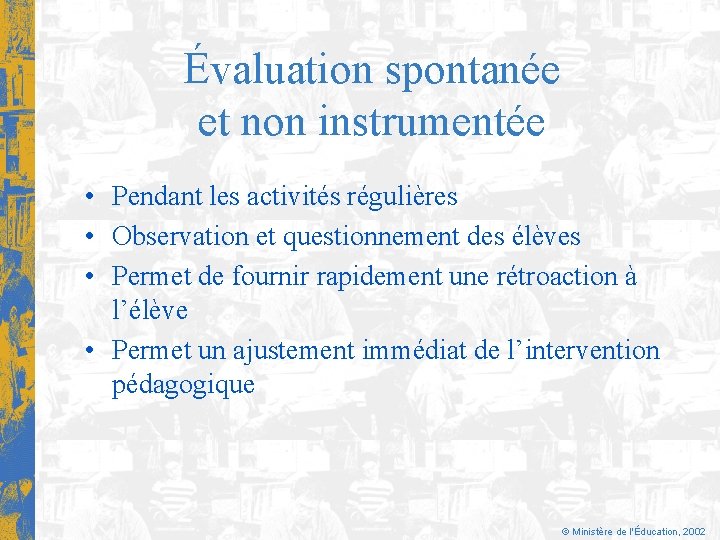 Évaluation spontanée et non instrumentée

• Pendant les activités régulières
• Observation et questionnement des élèves
• Permet de fournir rapidement une rétroaction à l'élève
• Permet un ajustement immédiat de l'intervention pédagogique

© Ministère de l'Éducation, 2002